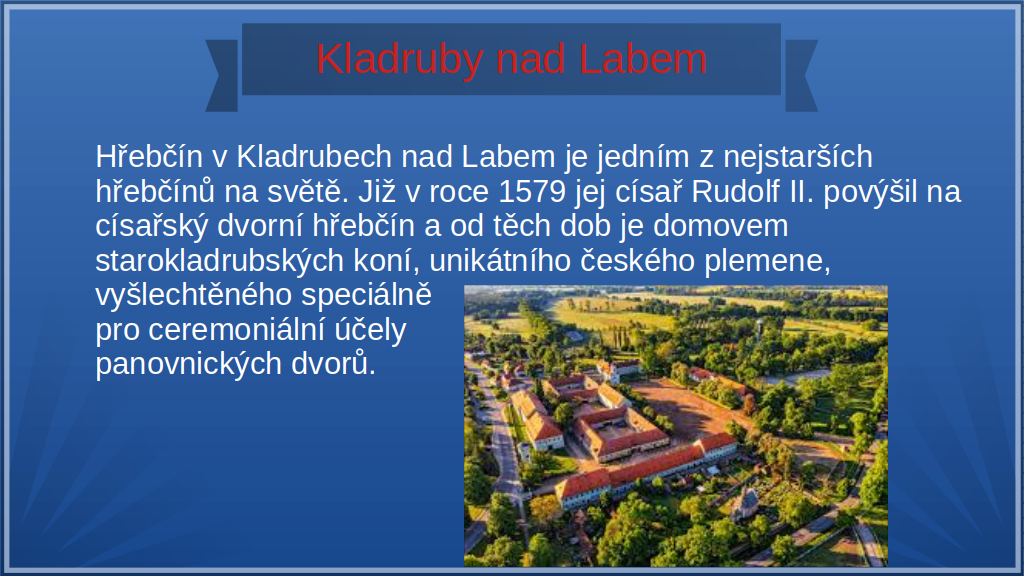 Kladruby nad Labem

Hřebčín v Kladrubech nad Labem je jedním z nejstarších hřebčínů na světě. Již v roce 1579 jej císař Rudolf II. povýšil na císařský dvorní hřebčín a od těch dob je domovem starokladrubských koní, unikátního českého plemene, vyšlechtěného speciálně pro ceremoniální účely panovnických dvorů.